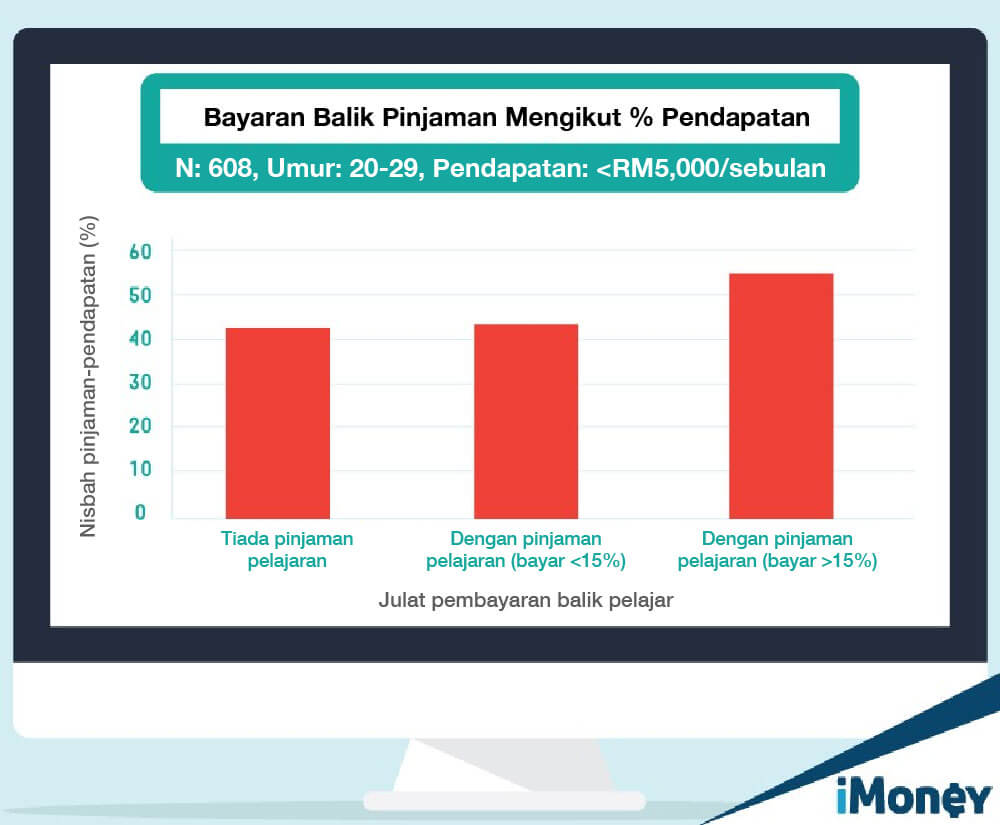 Bayaran Balik Pinjaman Mengikut % Pendapatan

N: 608, Umur: 20-29, Pendapatan: <RM5,000/sebulan

Nisbah pinjaman-pendapatan (%)

60
50
40
30
20
10
0

Tiada pinjaman pelajaran

Dengan pinjaman pelajaran (bayar <15%)

Dengan pinjaman pelajaran (bayar >15%)

Julat pembayaran balik pelajar

iMoney